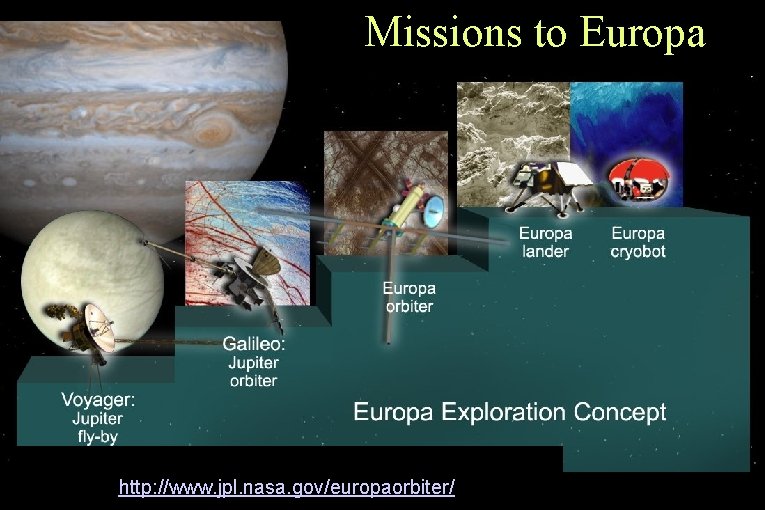 Missions to Europa

Voyager: Jupiter fly-by

Galileo: Jupiter orbiter

Europa orbiter

Europa lander

Europa cryobot

Europa Exploration Concept

http://www.jpl.nasa.gov/europaorbiter/